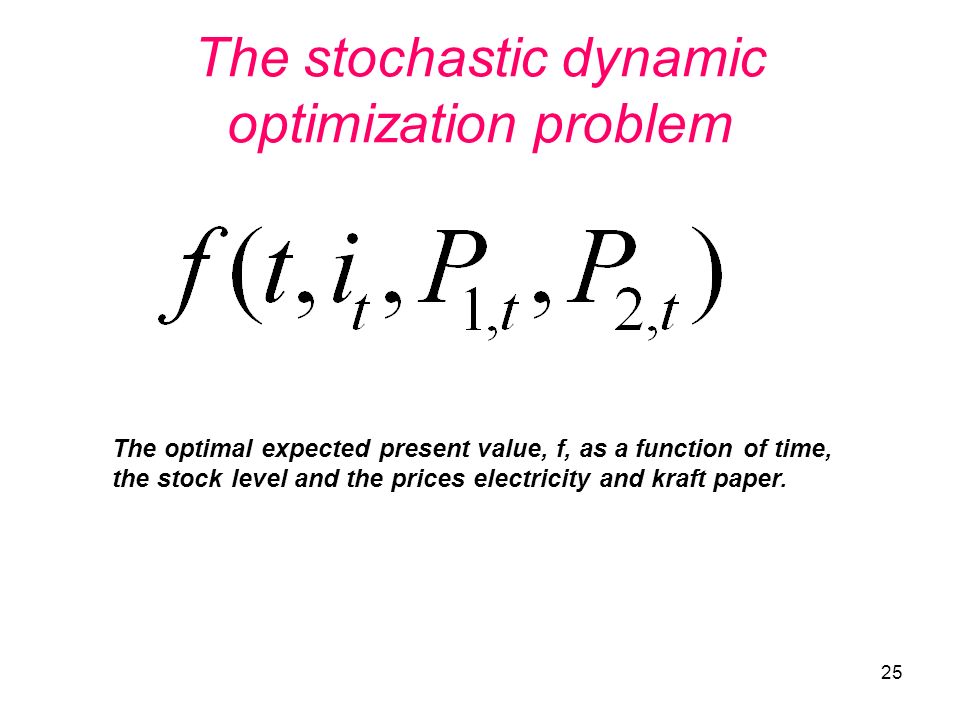 The stochastic dynamic optimization problem

$f(t, i_t, P_{1,t}, P_{2,t})$

The optimal expected present value, f, as a function of time, the stock level and the prices electricity and kraft paper.

25